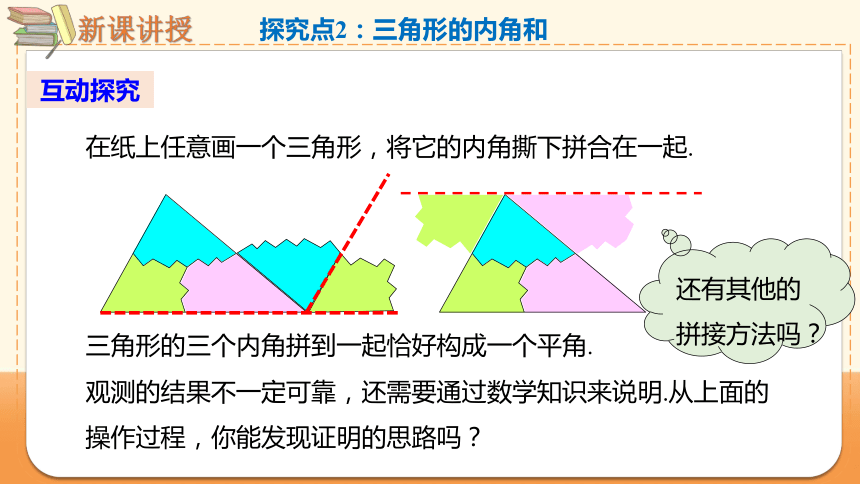 新课讲授　探究点2：三角形的内角和

互动探究

在纸上任意画一个三角形，将它的内角撕下拼合在一起.

还有其他的拼接方法吗？

三角形的三个内角拼到一起恰好构成一个平角.

观测的结果不一定可靠，还需要通过数学知识来说明.从上面的操作过程，你能发现证明的思路吗？